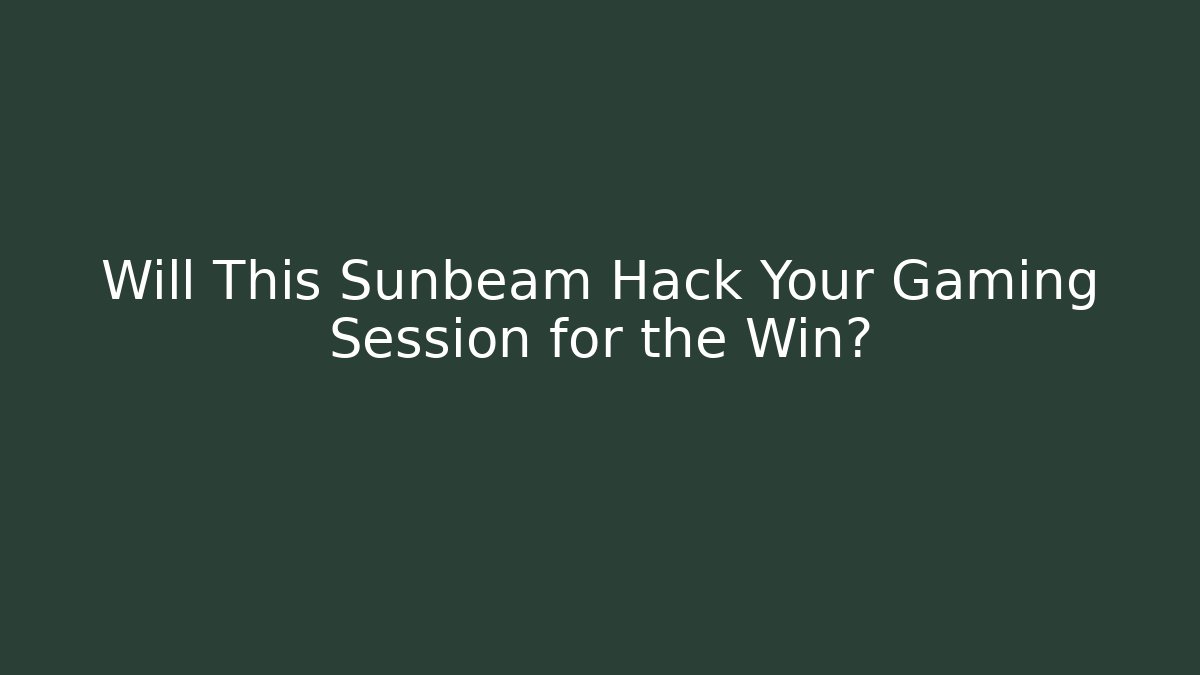 Will This Sunbeam Hack Your Gaming Session for the Win?